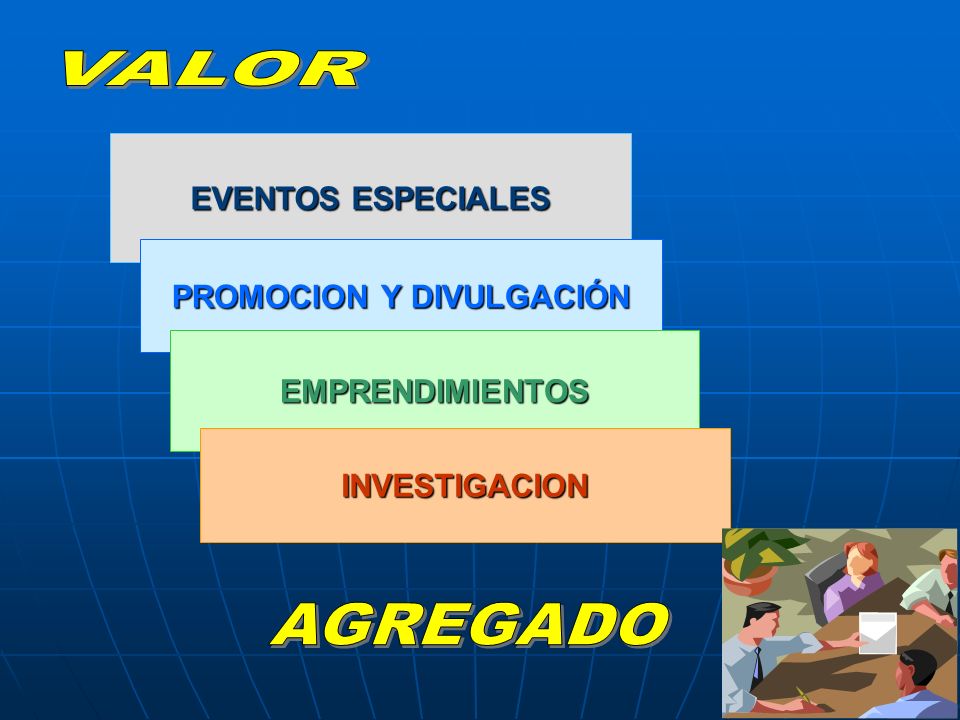 VALOR

EVENTOS ESPECIALES

PROMOCION Y DIVULGACIÓN

EMPRENDIMIENTOS

INVESTIGACION

AGREGADO